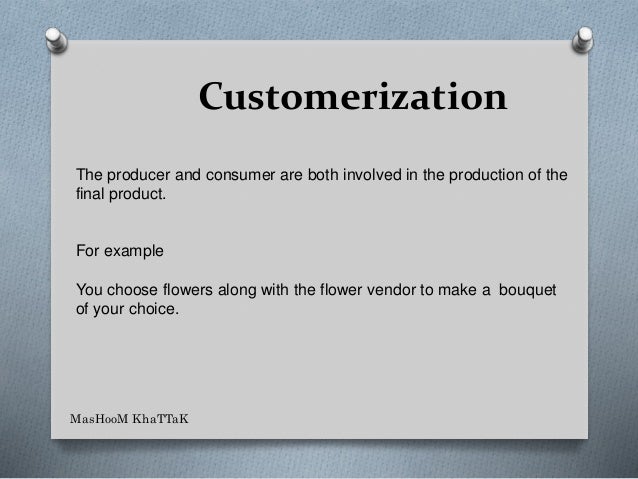 Customerization

The producer and consumer are both involved in the production of the final product.

For example

You choose flowers along with the flower vendor to make a bouquet of your choice.

MasHooM KhaTTaK